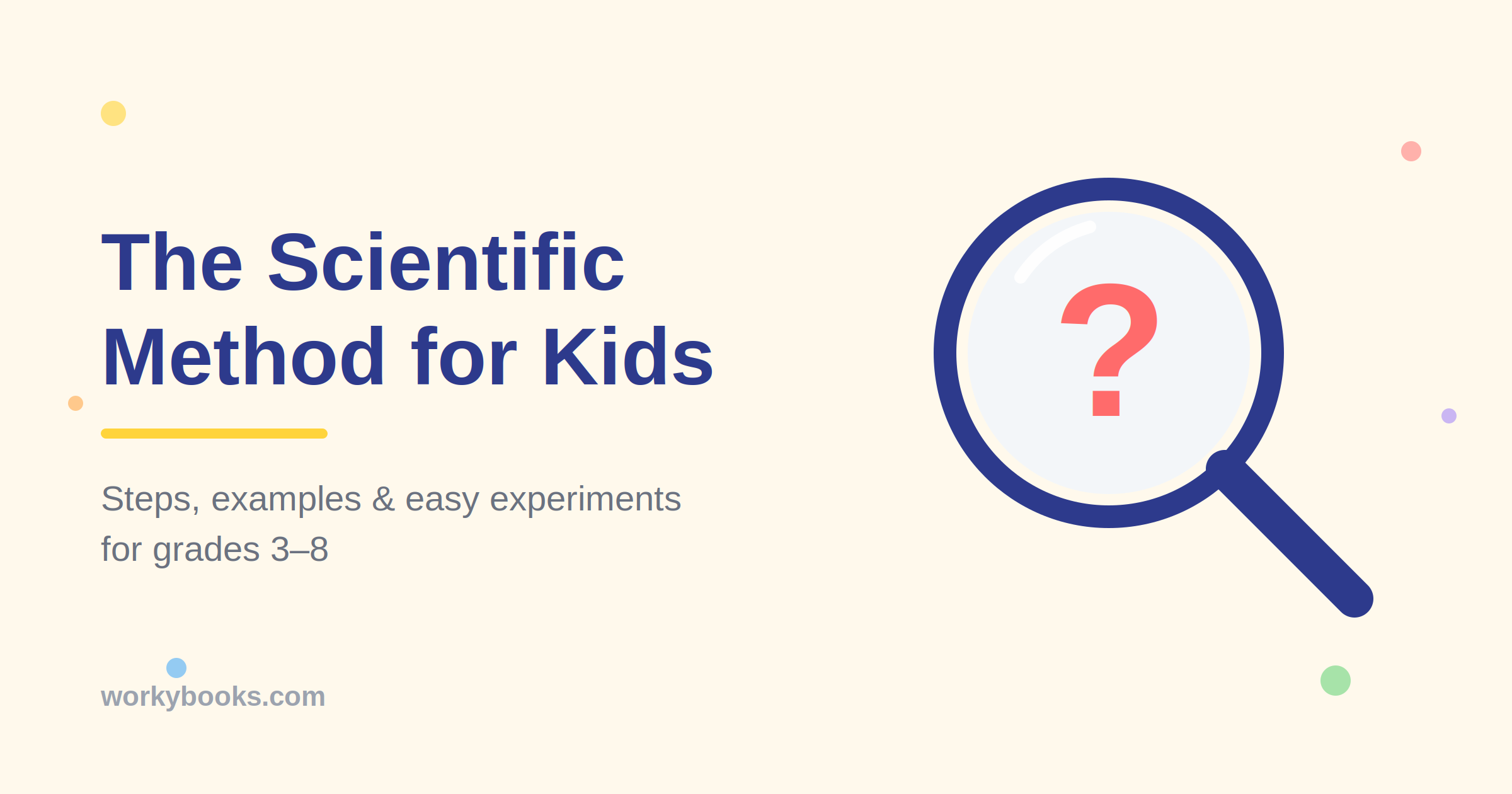 The Scientific Method for Kids

Steps, examples & easy experiments for grades 3–8

?

workybooks.com